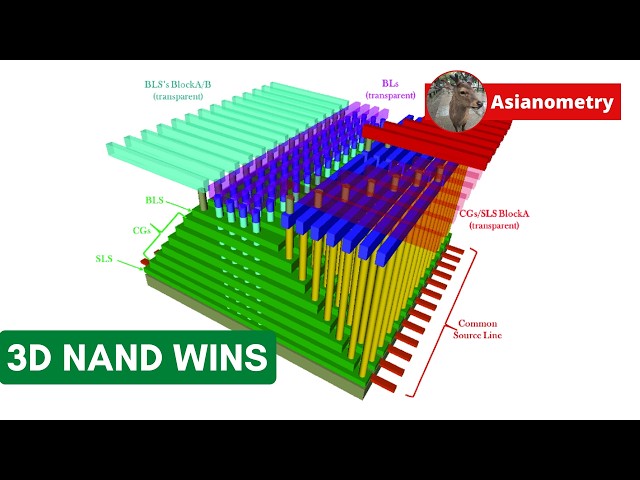 BLS's BlockA/B
(transparent)

BLs
(transparent)

Asianometry

BLS

CGs

SLS

CGs/SLS BlockA
(transparent)

Common
Source Line

3D NAND WINS